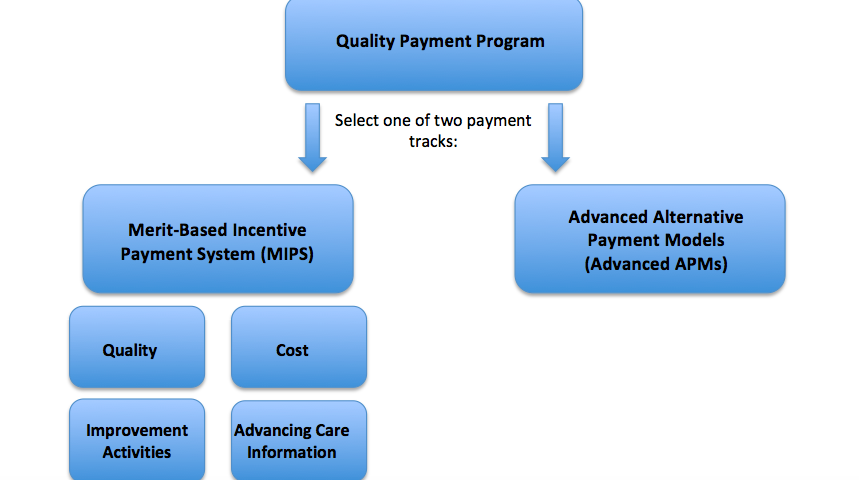 Quality Payment Program

Select one of two payment tracks:

Merit-Based Incentive Payment System (MIPS)

Advanced Alternative Payment Models (Advanced APMs)

Quality

Cost

Improvement Activities

Advancing Care Information